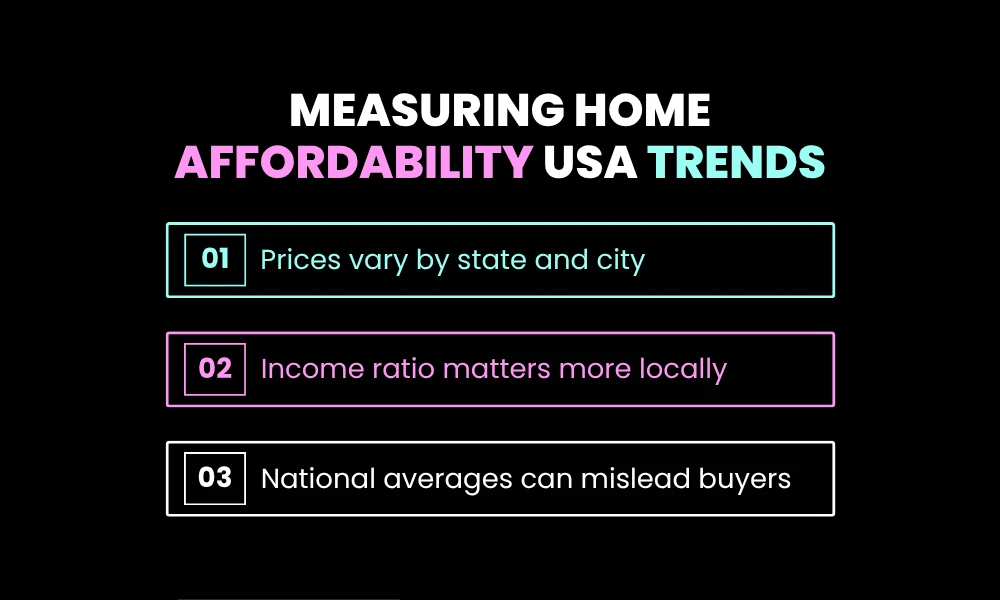 MEASURING HOME AFFORDABILITY USA TRENDS

01 Prices vary by state and city

02 Income ratio matters more locally

03 National averages can mislead buyers